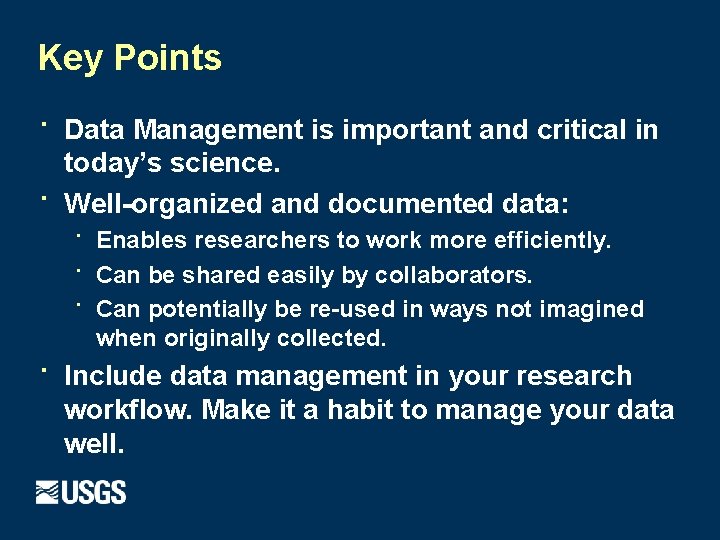 Key Points

· Data Management is important and critical in today's science.

· Well-organized and documented data:

· Enables researchers to work more efficiently.

· Can be shared easily by collaborators.

· Can potentially be re-used in ways not imagined when originally collected.

· Include data management in your research workflow. Make it a habit to manage your data well.

USGS